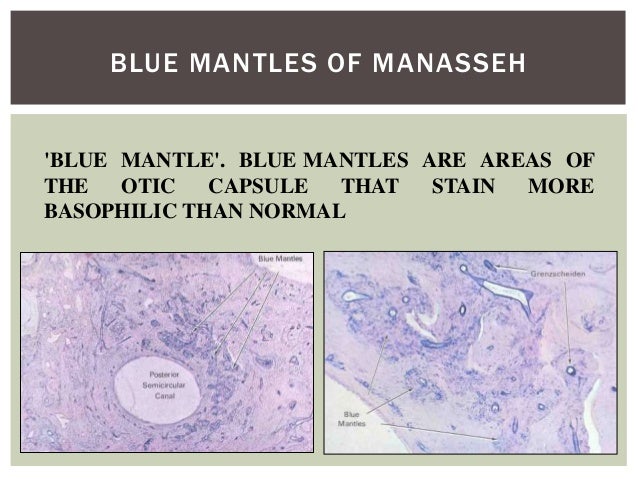 BLUE MANTLES OF MANASSEH

'BLUE MANTLE'. BLUE MANTLES ARE AREAS OF THE OTIC CAPSULE THAT STAIN MORE BASOPHILIC THAN NORMAL

Blue Mantles

Posterior Semicircular Canal

Grenzscheiden

Blue Mantles